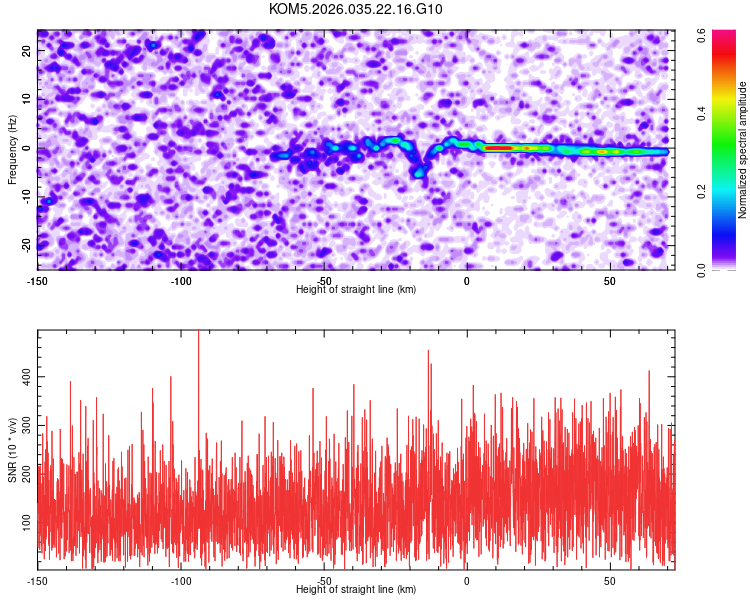 KOM5.2026.035.22.16.G10

Frequency (Hz)
20
10
0
-10
-20
-150
-100
-50
0
50
Height of straight line (km)

Normalized spectral amplitude
0.0
0.2
0.4
0.6

SNR (10 * v/v)
400
300
200
100
-150
-100
-50
0
50
Height of straight line (km)